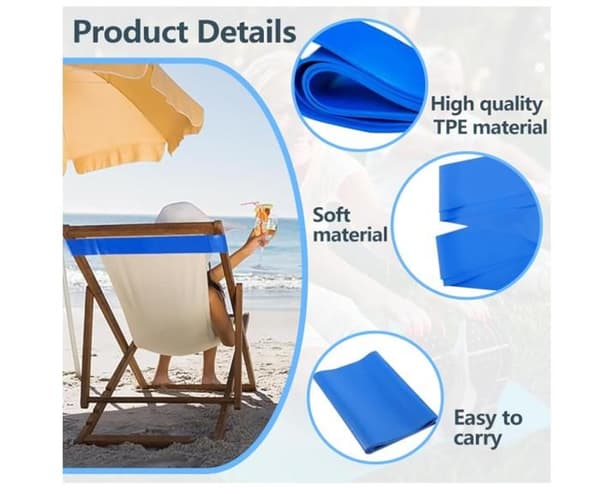 Product Details

High quality TPE material

Soft material

Easy to carry